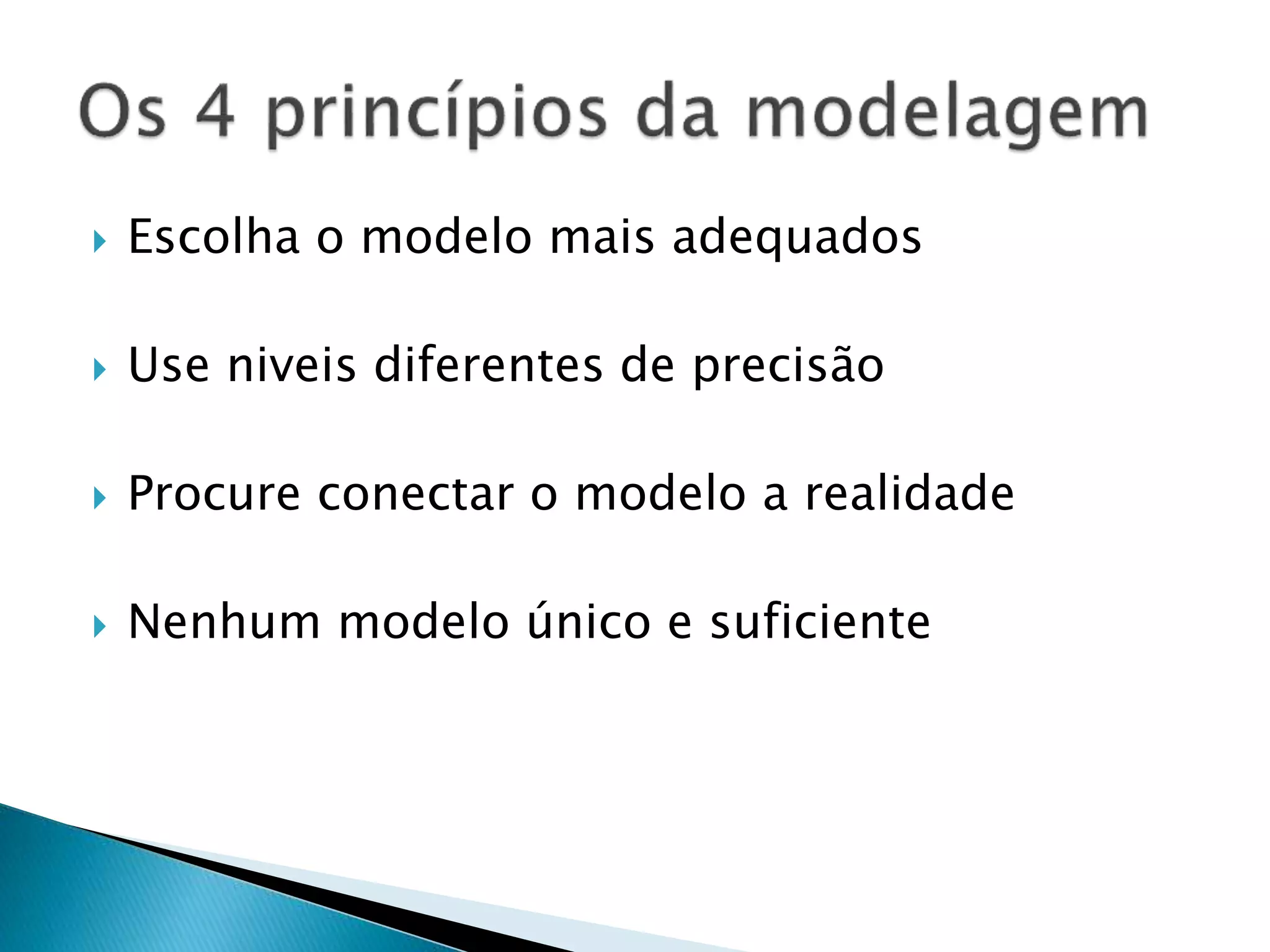 Os 4 princípios da modelagem

Escolha o modelo mais adequados

Use niveis diferentes de precisão

Procure conectar o modelo a realidade

Nenhum modelo único e suficiente